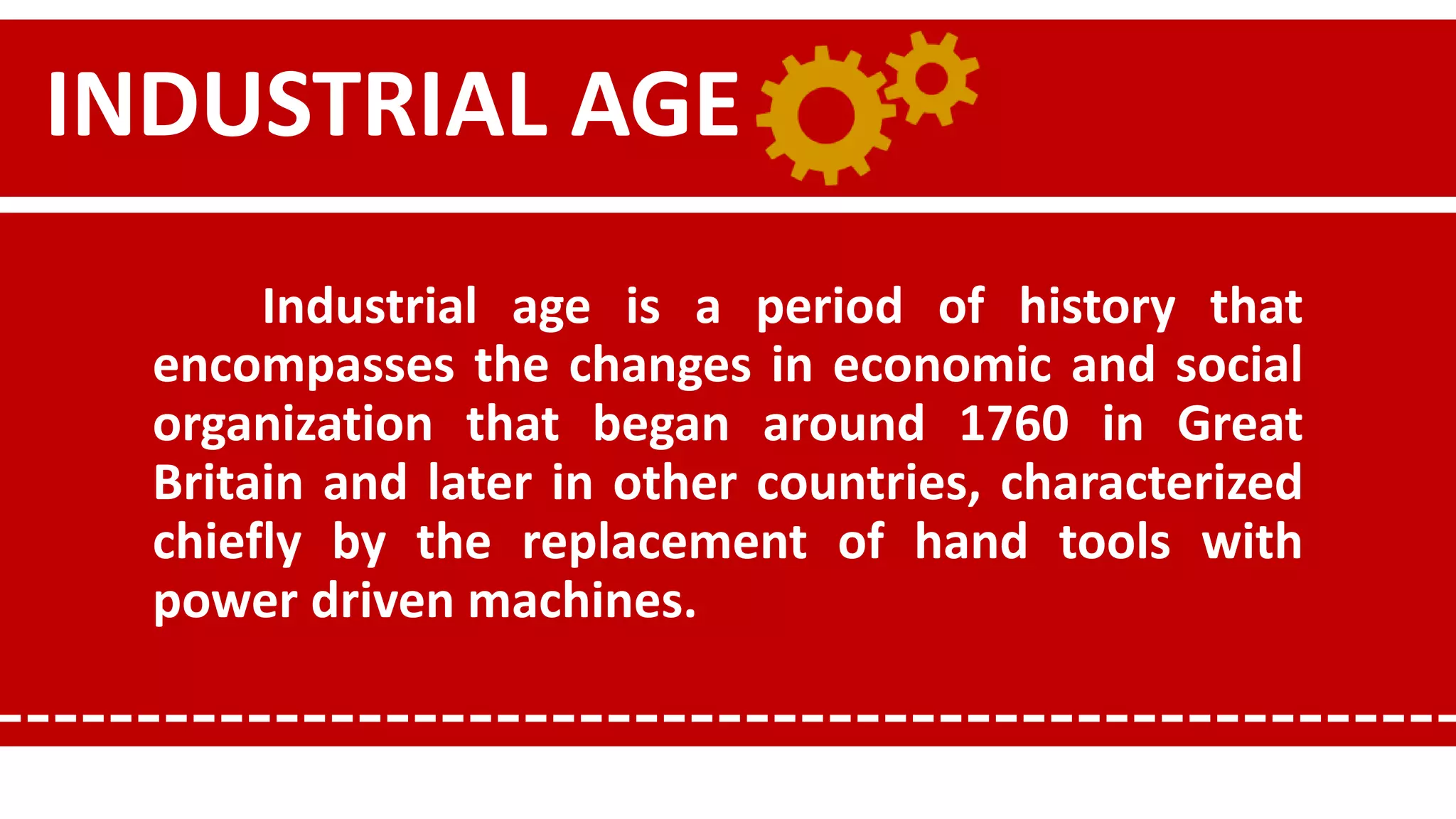 INDUSTRIAL AGE

Industrial age is a period of history that encompasses the changes in economic and social organization that began around 1760 in Great Britain and later in other countries, characterized chiefly by the replacement of hand tools with power driven machines.